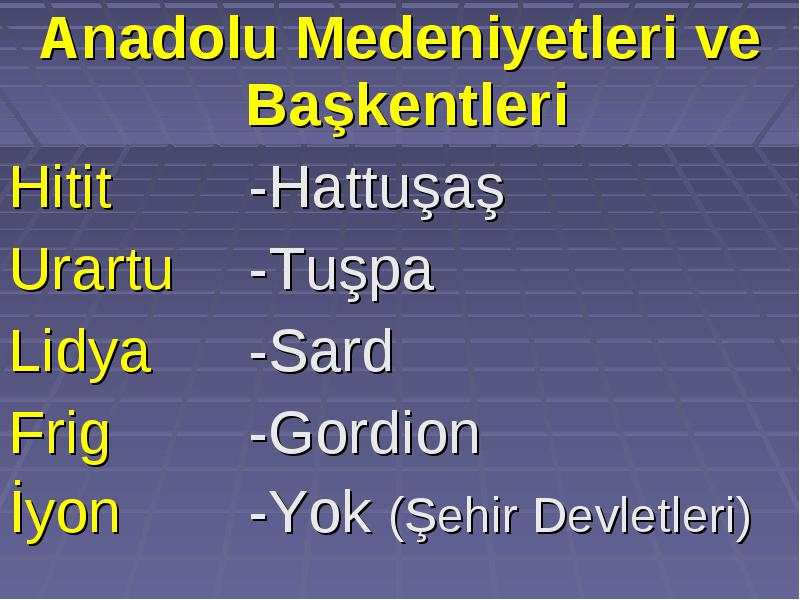 Anadolu Medeniyetleri ve Başkentleri

Hitit -Hattuşaş
Urartu -Tuşpa
Lidya -Sard
Frig -Gordion
İyon -Yok (Şehir Devletleri)